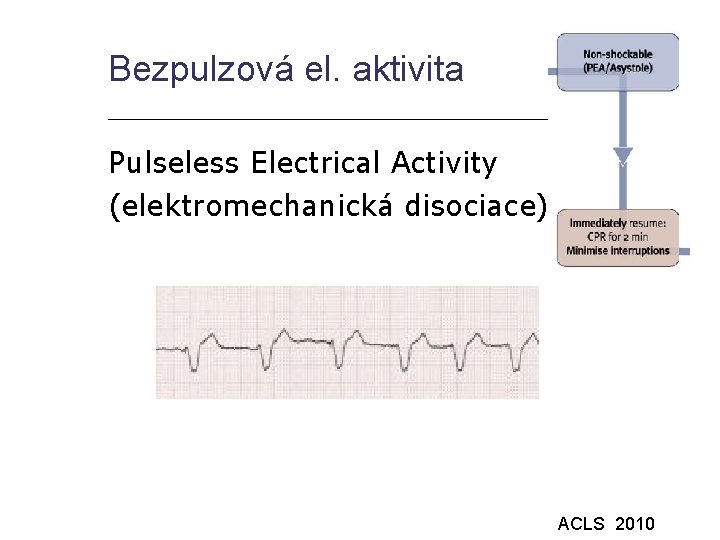 Bezpulzová el. aktivita

Non-shockable (PEA/Asystole)

Pulseless Electrical Activity
(elektromechanická disociace)

Immediately resume: CPR for 2 min
Minimise interruptions

ACLS 2010